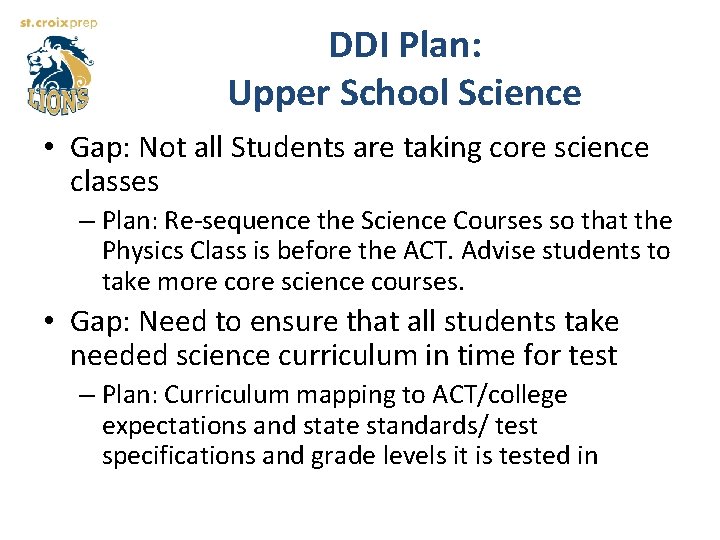 st.croixprep

LIONS

DDI Plan:
Upper School Science

• Gap: Not all Students are taking core science classes
– Plan: Re-sequence the Science Courses so that the Physics Class is before the ACT. Advise students to take more core science courses.

• Gap: Need to ensure that all students take needed science curriculum in time for test
– Plan: Curriculum mapping to ACT/college expectations and state standards/ test specifications and grade levels it is tested in